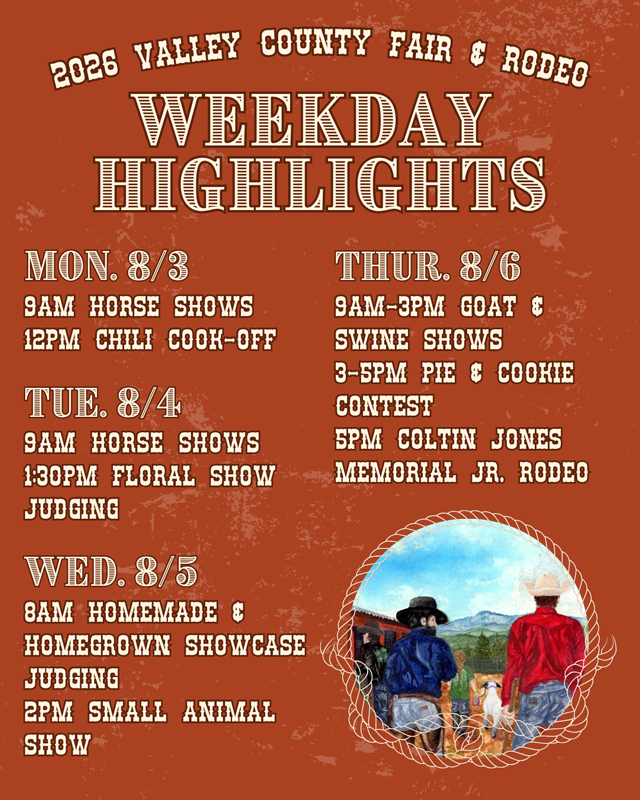 2026 VALLEY COUNTY FAIR & RODEO

WEEKDAY HIGHLIGHTS

MON. 8/3
9AM HORSE SHOWS
12PM CHILI COOK-OFF

TUE. 8/4
9AM HORSE SHOWS
1:30PM FLORAL SHOW JUDGING

WED. 8/5
8AM HOMEMADE & HOMEGROWN SHOWCASE JUDGING
2PM SMALL ANIMAL SHOW

THUR. 8/6
9AM-3PM GOAT & SWINE SHOWS
3-5PM PIE & COOKIE CONTEST
5PM COLTIN JONES MEMORIAL JR. RODEO